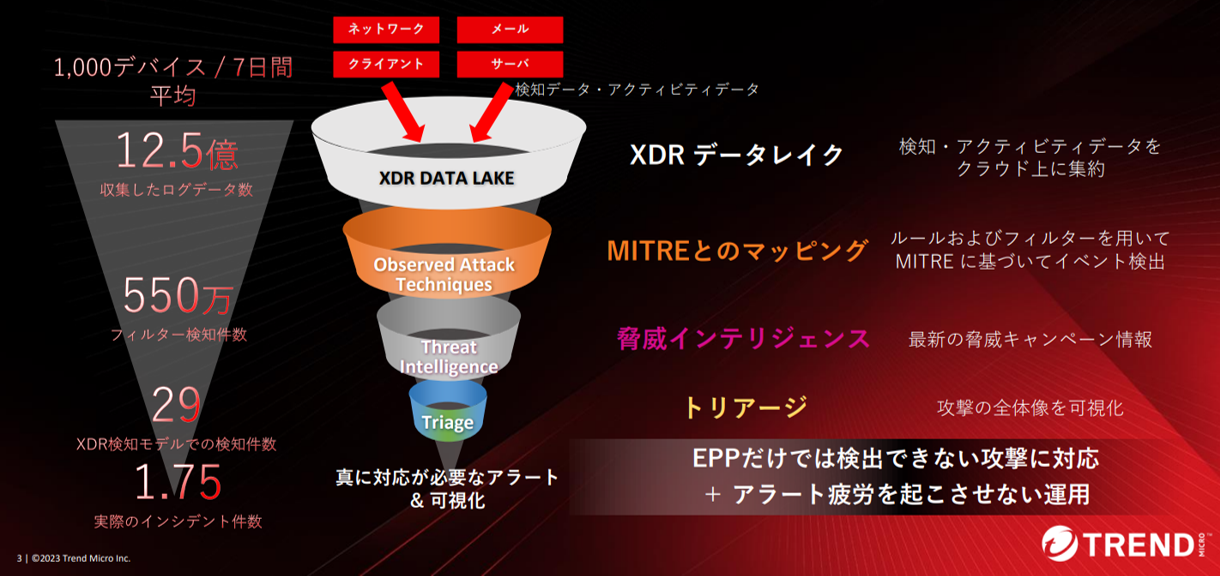 1,000デバイス / 7日間 平均

12.5億
収集したログデータ数

550万
フィルター検知件数

29
XDR検知モデルでの検知件数

1.75
実際のインシデント件数

ネットワーク
メール
クライアント
サーバ

検知データ・アクティビティデータ

XDR DATA LAKE

Observed Attack Techniques

Threat Intelligence

Triage

真に対応が必要なアラート & 可視化

XDR データレイク
検知・アクティビティデータを クラウド上に集約

MITREとのマッピング
ルールおよびフィルターを用いて MITRE に基づいてイベント検出

脅威インテリジェンス
最新の脅威キャンペーン情報

トリアージ
攻撃の全体像を可視化

EPPだけでは検出できない攻撃に対応 + アラート疲労を起こさせない運用

3 | ©2023 Trend Micro Inc.

TREND MICRO